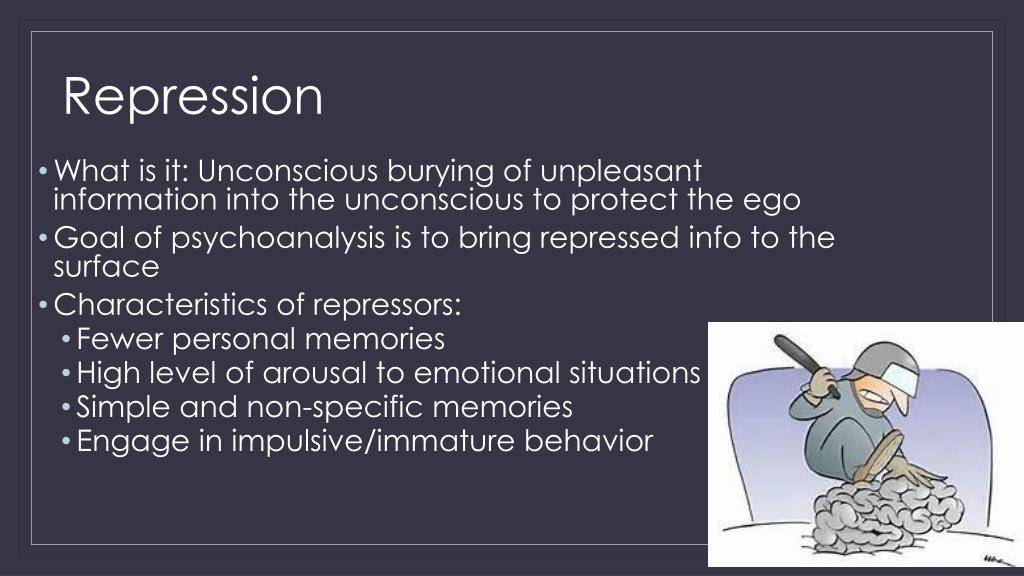 Repression

• What is it: Unconscious burying of unpleasant information into the unconscious to protect the ego
• Goal of psychoanalysis is to bring repressed info to the surface
• Characteristics of repressors:
  • Fewer personal memories
  • High level of arousal to emotional situations
  • Simple and non-specific memories
  • Engage in impulsive/immature behavior